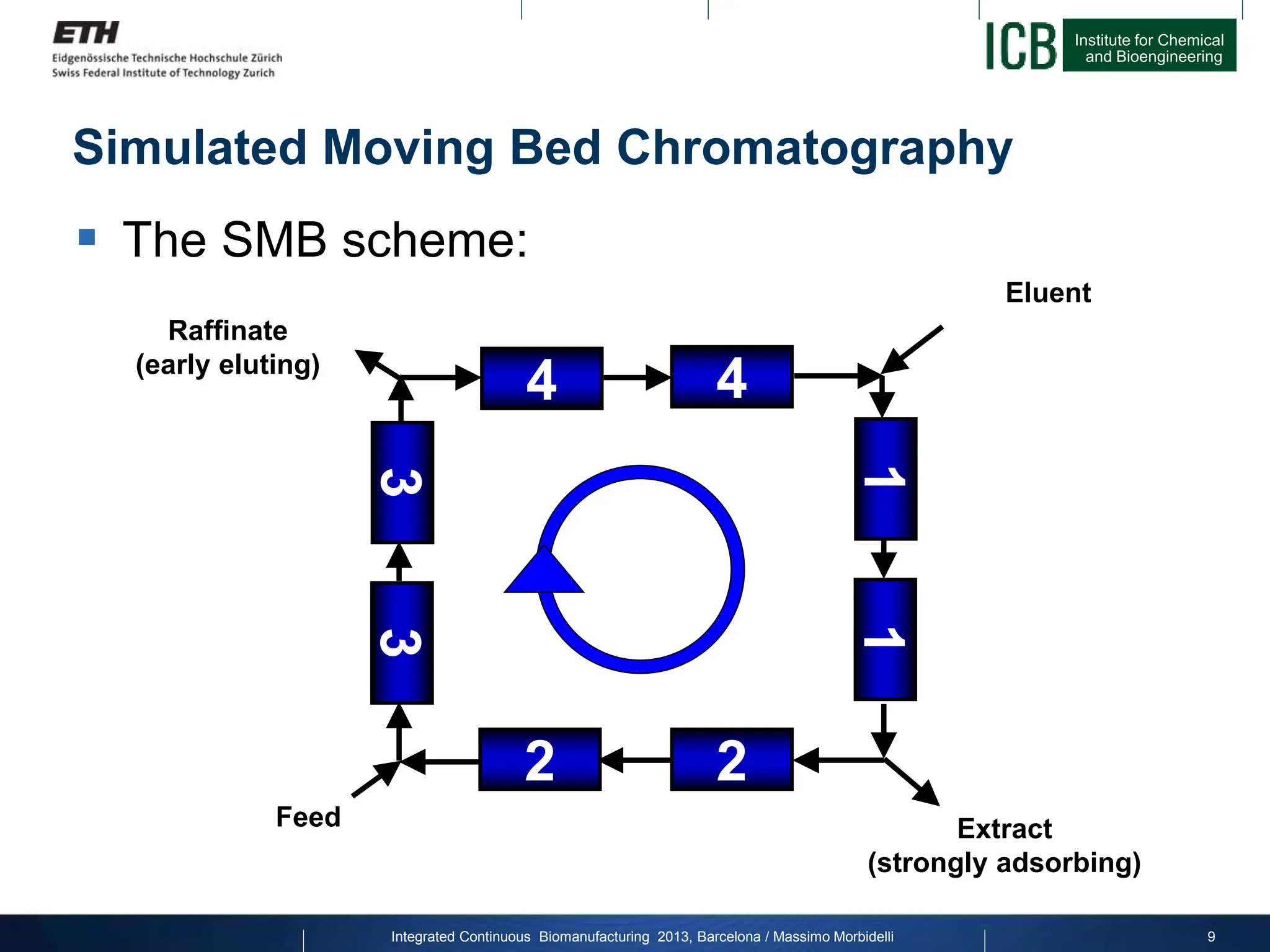 ETH
Eidgenössische Technische Hochschule Zürich
Swiss Federal Institute of Technology Zurich

ICB Institute for Chemical and Bioengineering

Simulated Moving Bed Chromatography

The SMB scheme:

Eluent

Raffinate
(early eluting)

4

4

3

3

1

1

2

2

Feed

Extract
(strongly adsorbing)

Integrated Continuous Biomanufacturing 2013, Barcelona / Massimo Morbidelli

9